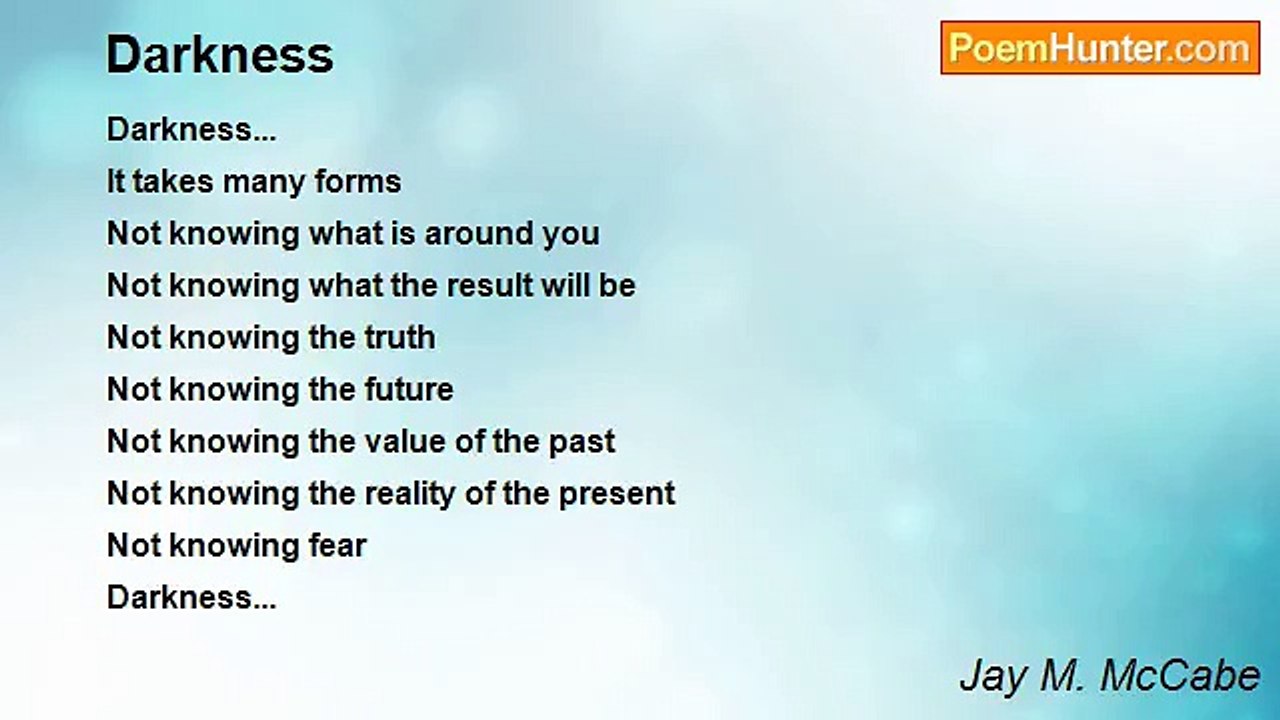 Darkness

PoemHunter.com

Darkness...
It takes many forms
Not knowing what is around you
Not knowing what the result will be
Not knowing the truth
Not knowing the future
Not knowing the value of the past
Not knowing the reality of the present
Not knowing fear
Darkness...

Jay M. McCabe